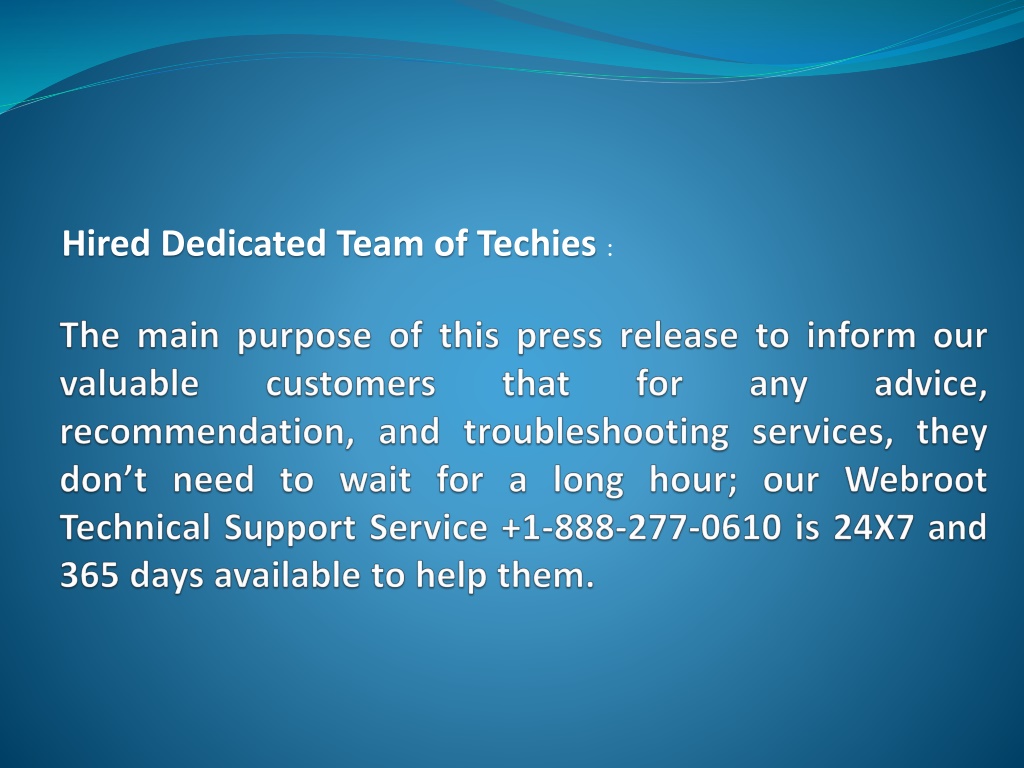 Hired Dedicated Team of Techies :

The main purpose of this press release to inform our valuable customers that for any advice, recommendation, and troubleshooting services, they don’t need to wait for a long hour; our Webroot Technical Support Service +1-888-277-0610 is 24X7 and 365 days available to help them.